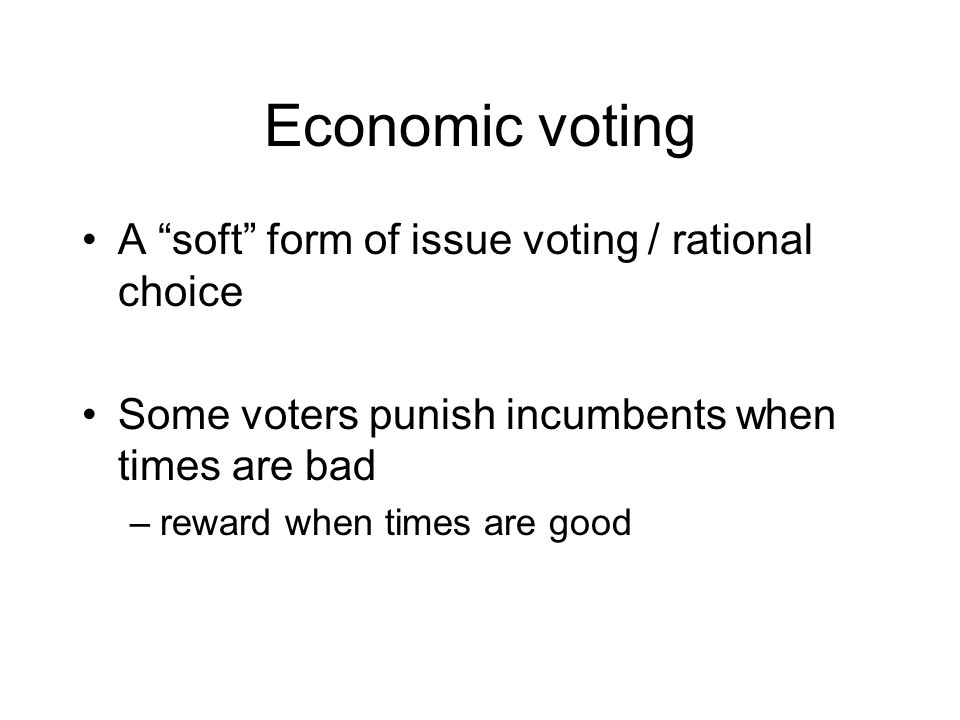 Economic voting

• A “soft” form of issue voting / rational choice

• Some voters punish incumbents when times are bad
– reward when times are good